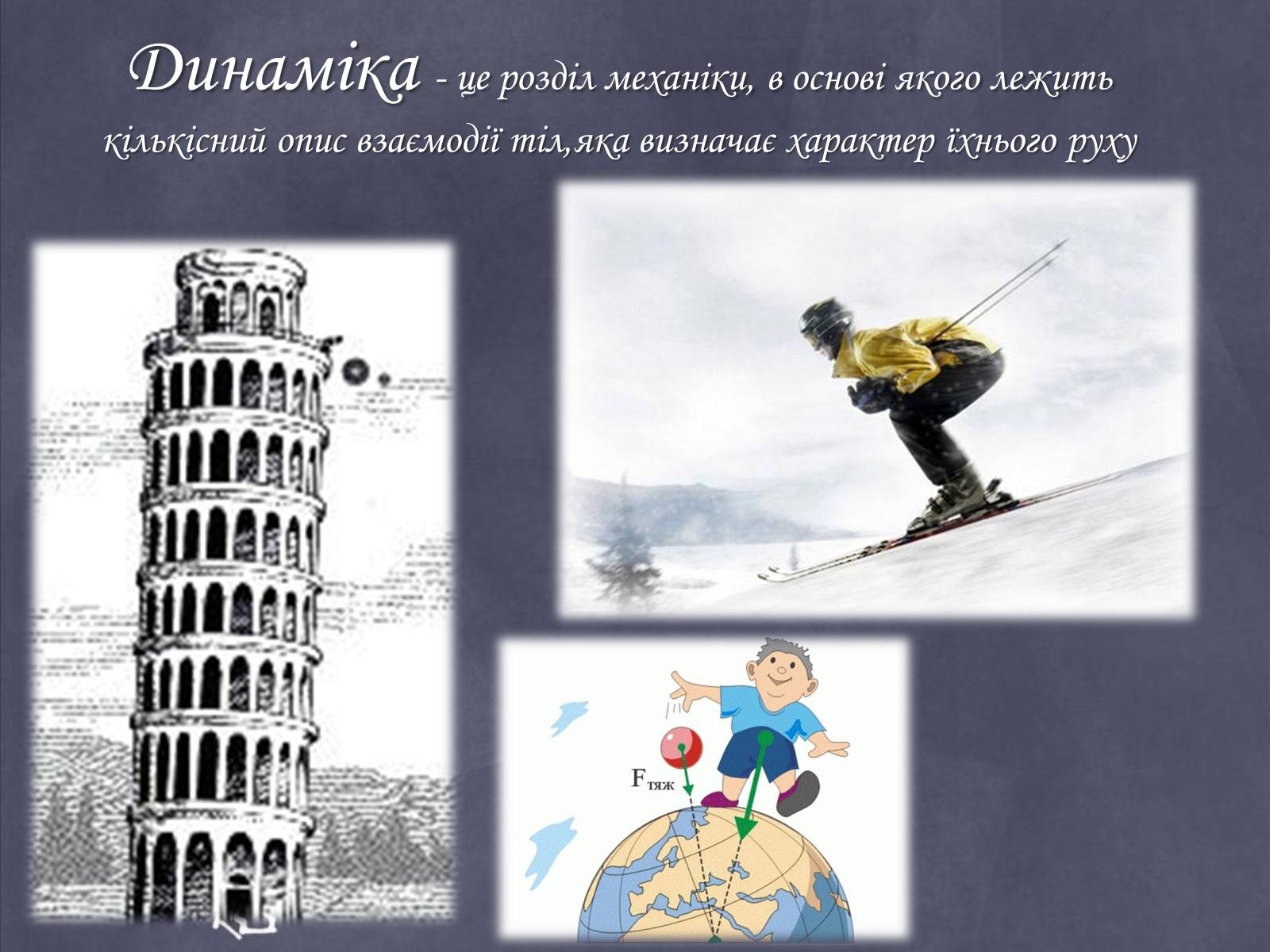 Динаміка - це розділ механіки, в основі якого лежить кількісний опис взаємодії тіл,яка визначає характер їхнього руху

$F_{тяж}$